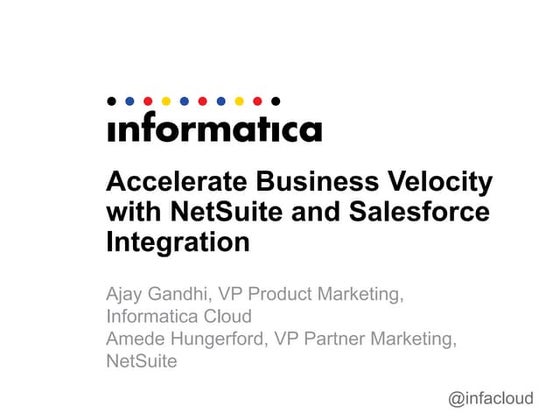 informatica

Accelerate Business Velocity with NetSuite and Salesforce Integration

Ajay Gandhi, VP Product Marketing, Informatica Cloud
Amede Hungerford, VP Partner Marketing, NetSuite

@infacloud